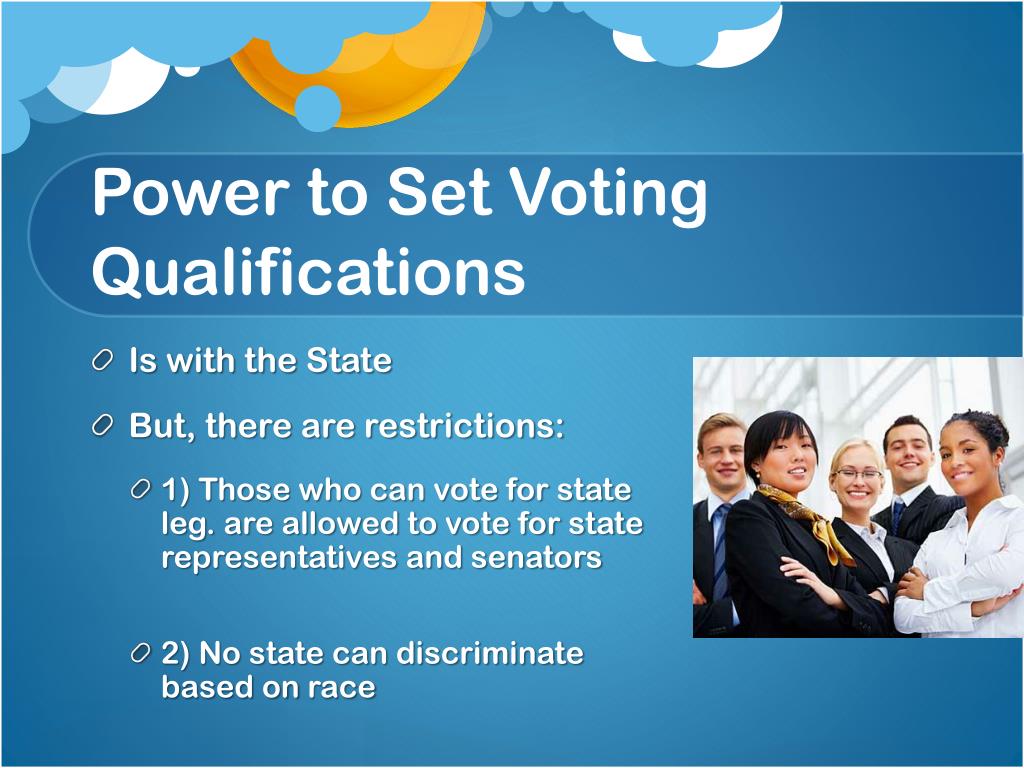 Power to Set Voting Qualifications

Is with the State

But, there are restrictions:

1) Those who can vote for state leg. are allowed to vote for state representatives and senators

2) No state can discriminate based on race